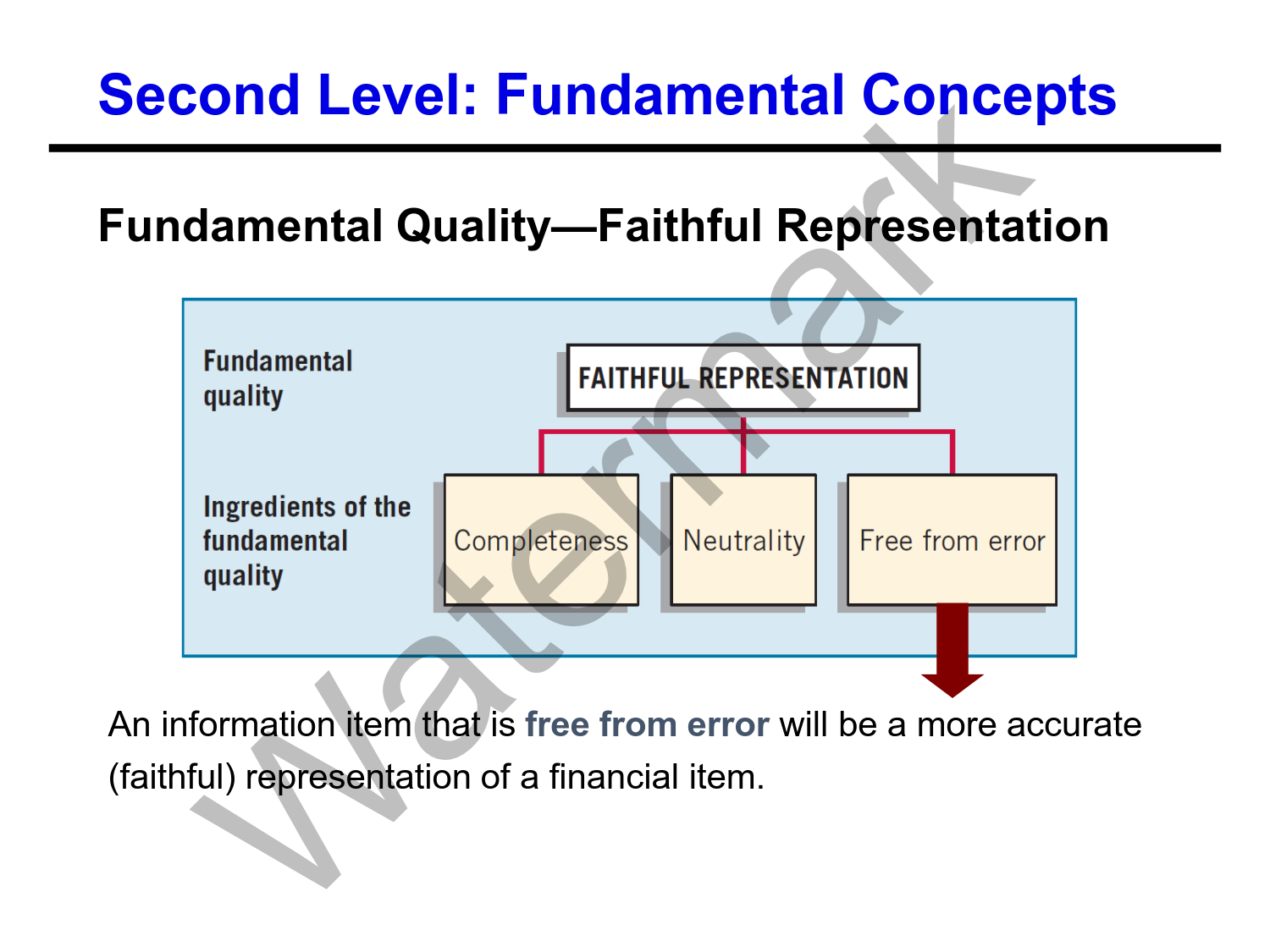 Second Level: Fundamental Concepts

Fundamental Quality—Faithful Representation

Fundamental quality

FAITHFUL REPRESENTATION

Ingredients of the fundamental quality

Completeness

Neutrality

Free from error

An information item that is free from error will be a more accurate (faithful) representation of a financial item.

Watermark